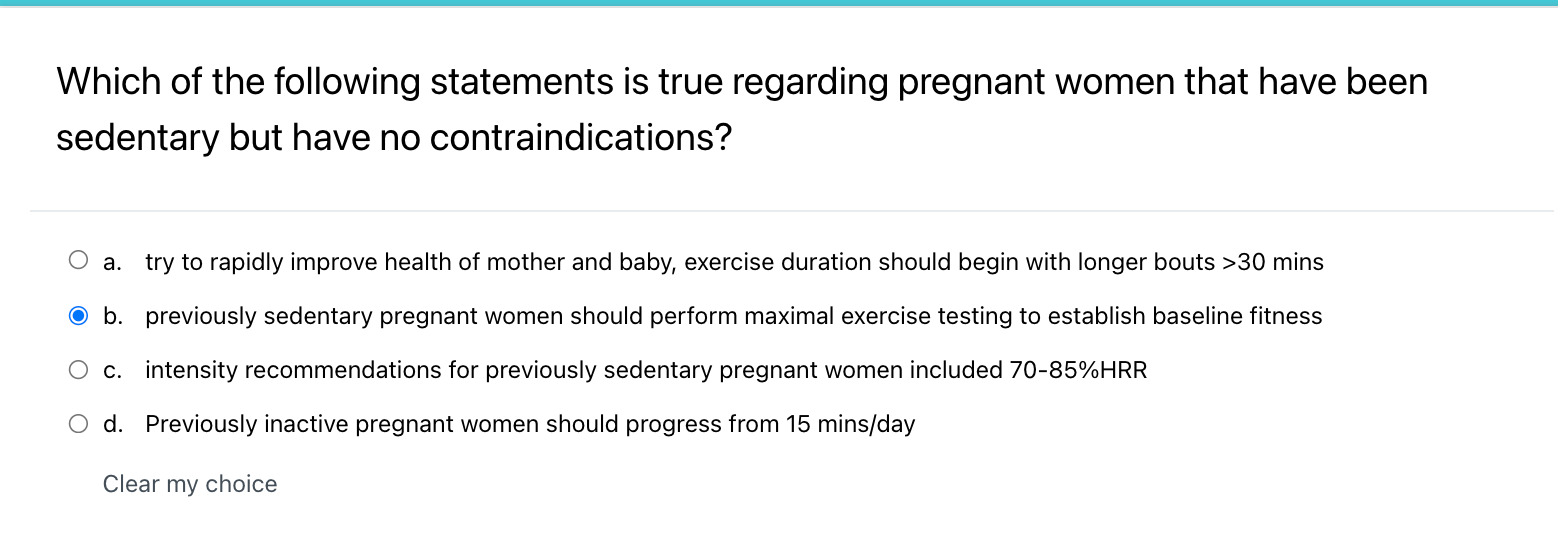 Which of the following statements is true regarding pregnant women that have been sedentary but have no contraindications?

a. try to rapidly improve health of mother and baby, exercise duration should begin with longer bouts >30 mins

b. previously sedentary pregnant women should perform maximal exercise testing to establish baseline fitness

c. intensity recommendations for previously sedentary pregnant women included 70-85%HRR

d. Previously inactive pregnant women should progress from 15 mins/day

Clear my choice